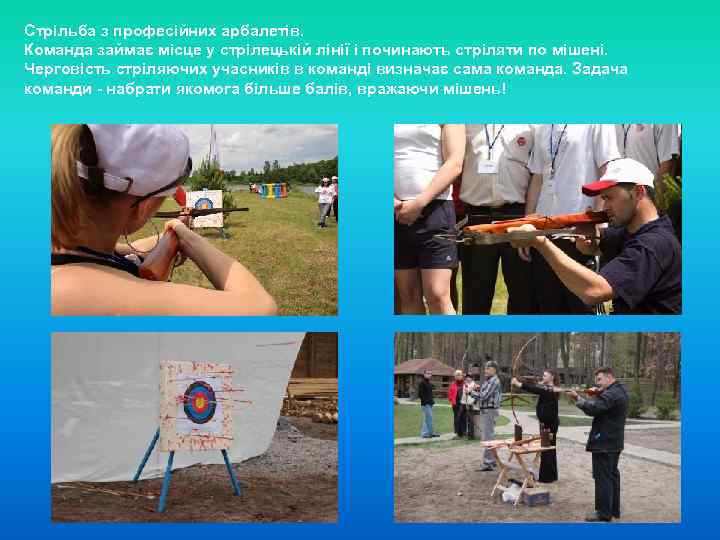 Стрільба з професійних арбалетів.
Команда займає місце у стрілецькій лінії і починають стріляти по мішені. Черговість стріляючих учасників в команді визначає сама команда. Задача команди - набрати якомога більше балів, вражаючи мішень!